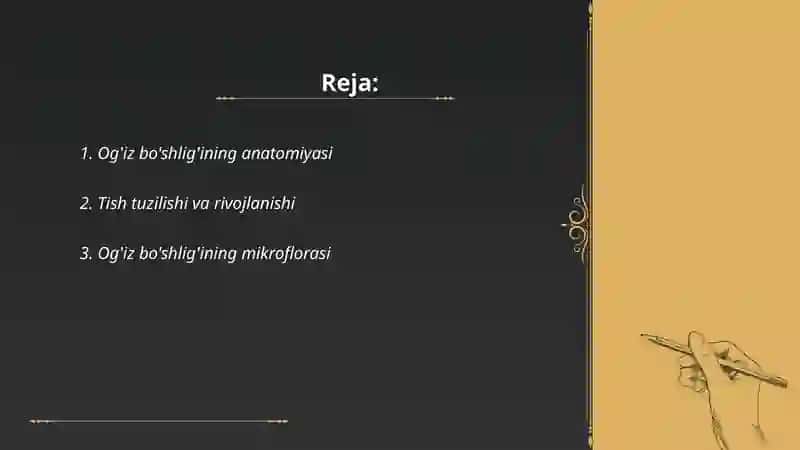 Reja:

1. Og'iz bo'shlig'ining anatomiyasi

2. Tish tuzilishi va rivojlanishi

3. Og'iz bo'shlig'ining mikroflorasi